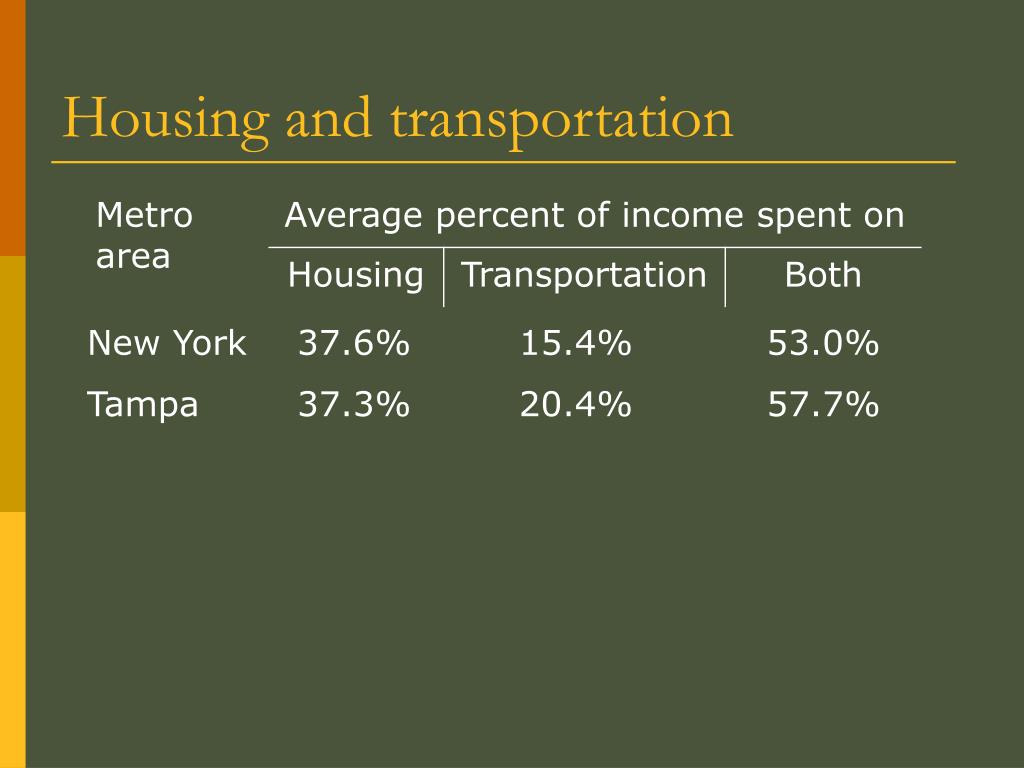 Housing and transportation

| Metro area | Average percent of income spent on | | |
|---|---|---|---|
| | Housing | Transportation | Both |
| New York | 37.6% | 15.4% | 53.0% |
| Tampa | 37.3% | 20.4% | 57.7% |